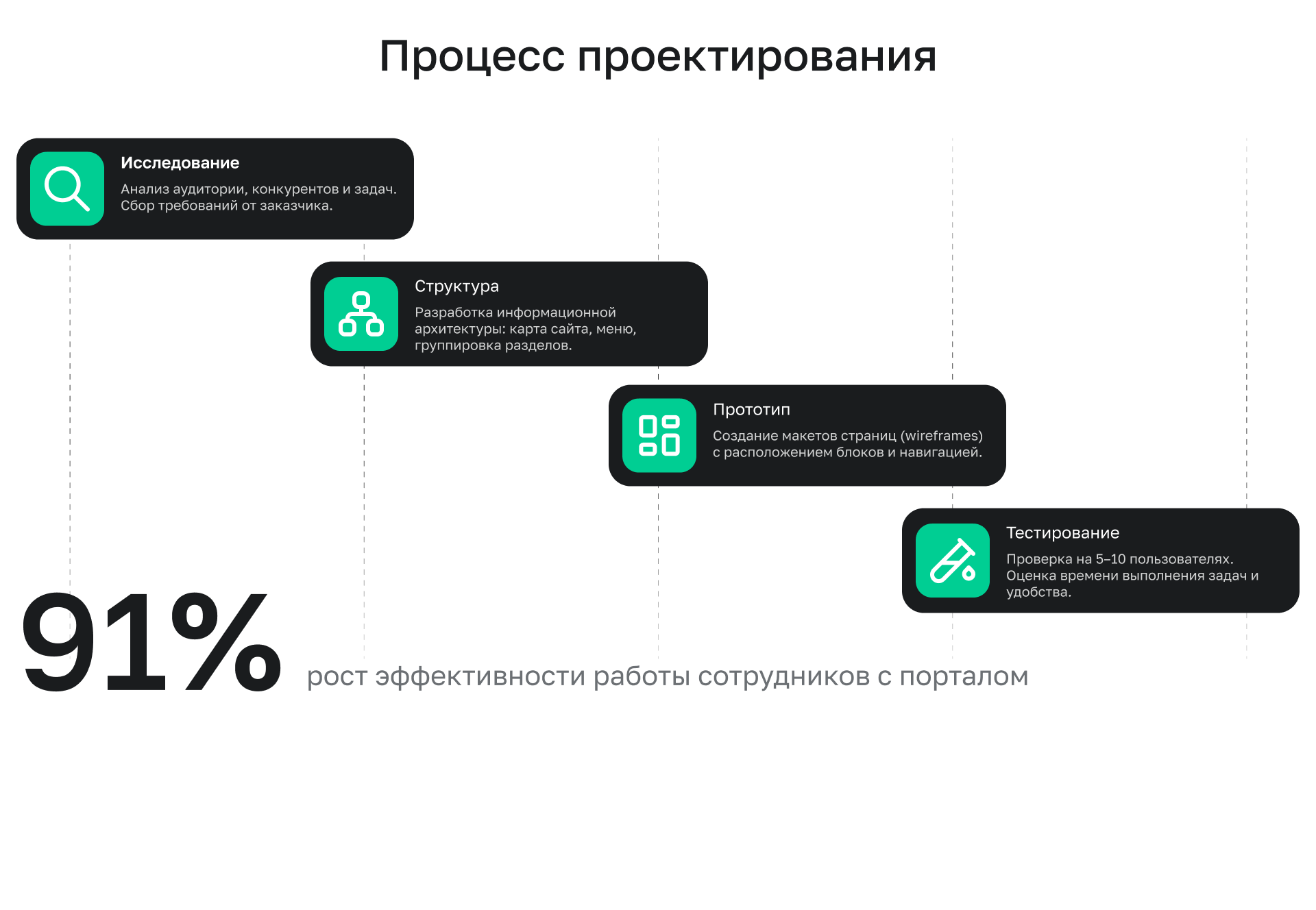 Процесс проектирования

Исследование

Анализ аудитории, конкурентов и задач. Сбор требований от заказчика.

Структура

Разработка информационной архитектуры: карта сайта, меню, группировка разделов.

Прототип

Создание макетов страниц (wireframes) с расположением блоков и навигацией.

Тестирование

Проверка на 5–10 пользователях. Оценка времени выполнения задач и удобства.

91%

рост эффективности работы сотрудников с порталом